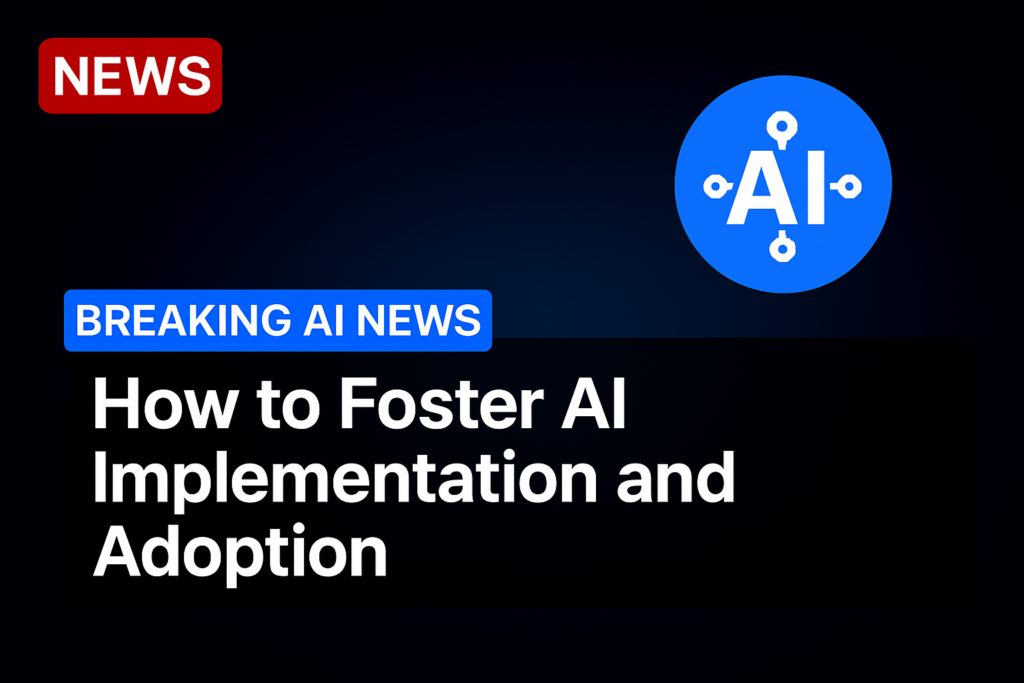 NEWS

AI

BREAKING AI NEWS

How to Foster AI Implementation and Adoption